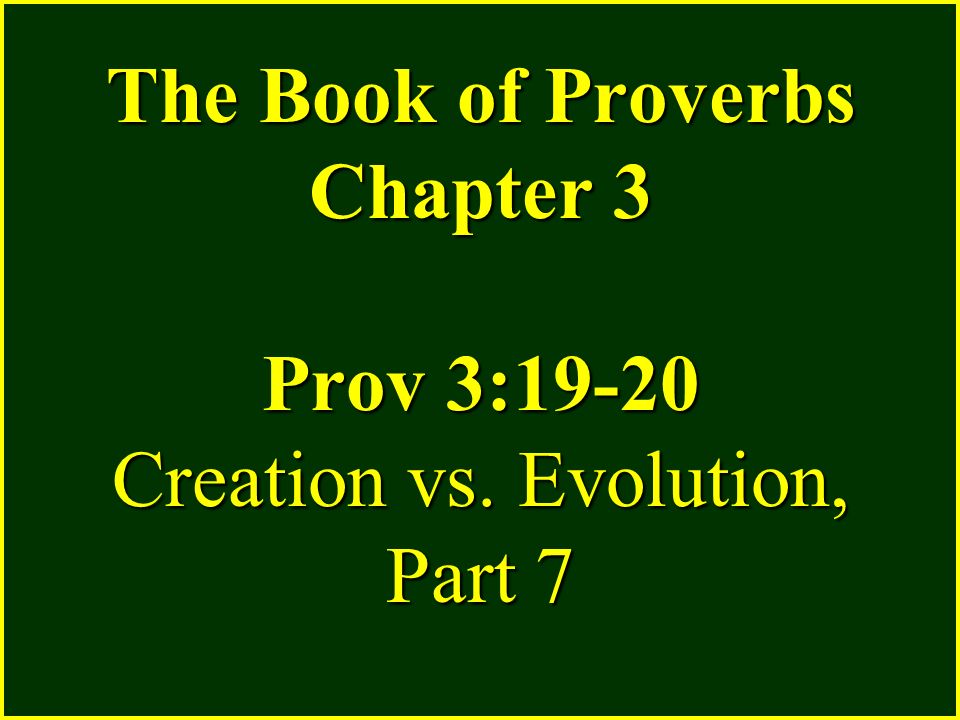 The Book of Proverbs
Chapter 3

Prov 3:19-20
Creation vs. Evolution, Part 7